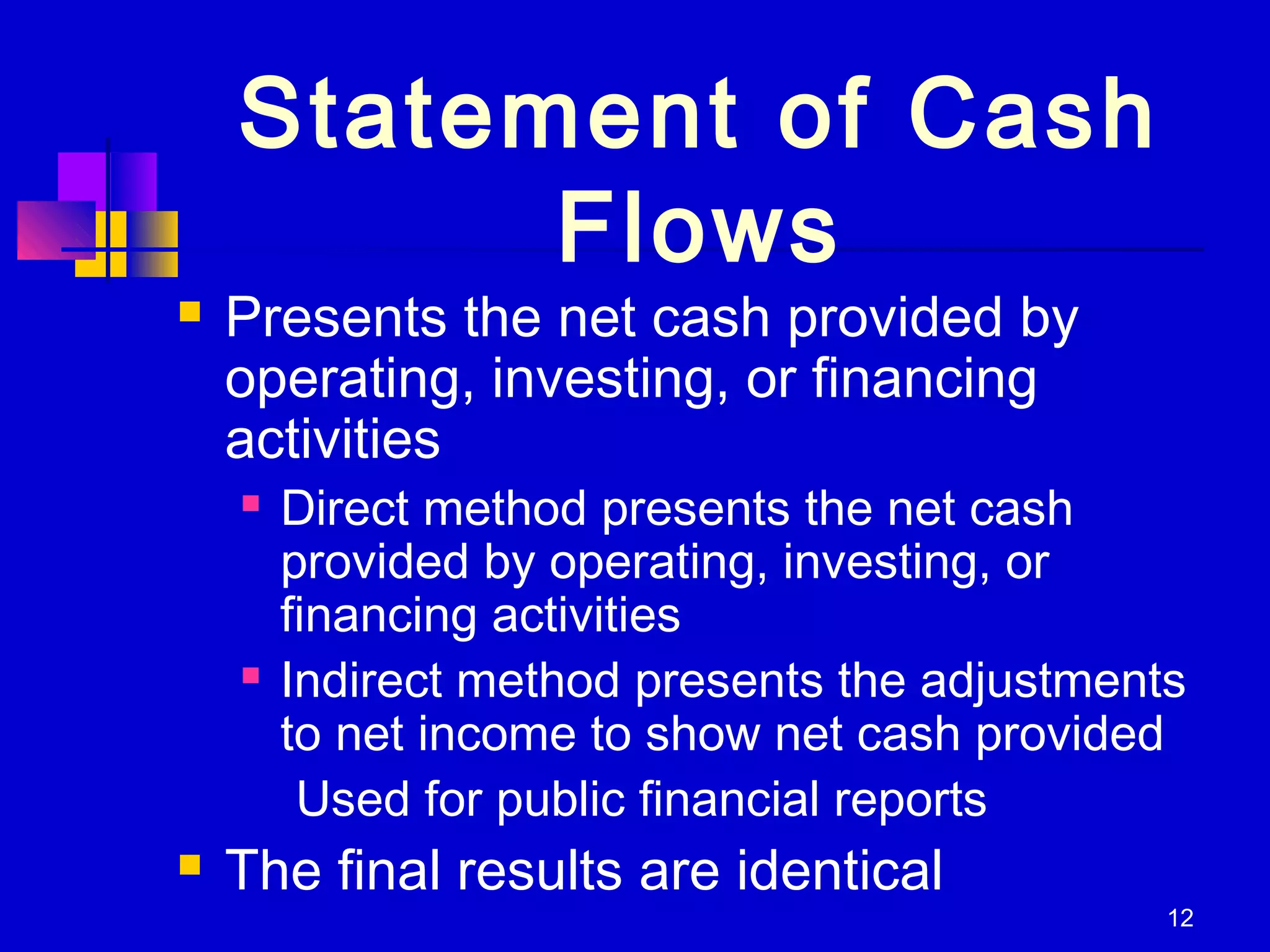 Statement of Cash Flows

Presents the net cash provided by operating, investing, or financing activities

Direct method presents the net cash provided by operating, investing, or financing activities

Indirect method presents the adjustments to net income to show net cash provided

Used for public financial reports

The final results are identical

12